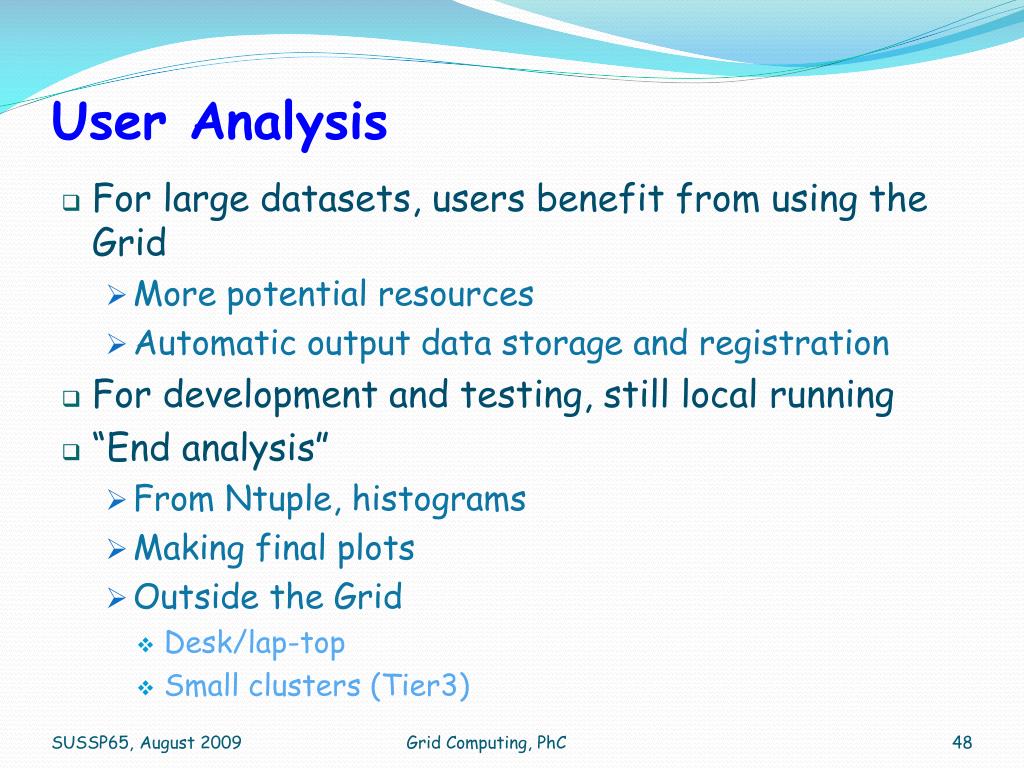 User Analysis

For large datasets, users benefit from using the Grid

More potential resources

Automatic output data storage and registration

For development and testing, still local running

“End analysis”

From Ntuple, histograms

Making final plots

Outside the Grid

Desk/lap-top

Small clusters (Tier3)

SUSSP65, August 2009

Grid Computing, PhC

48